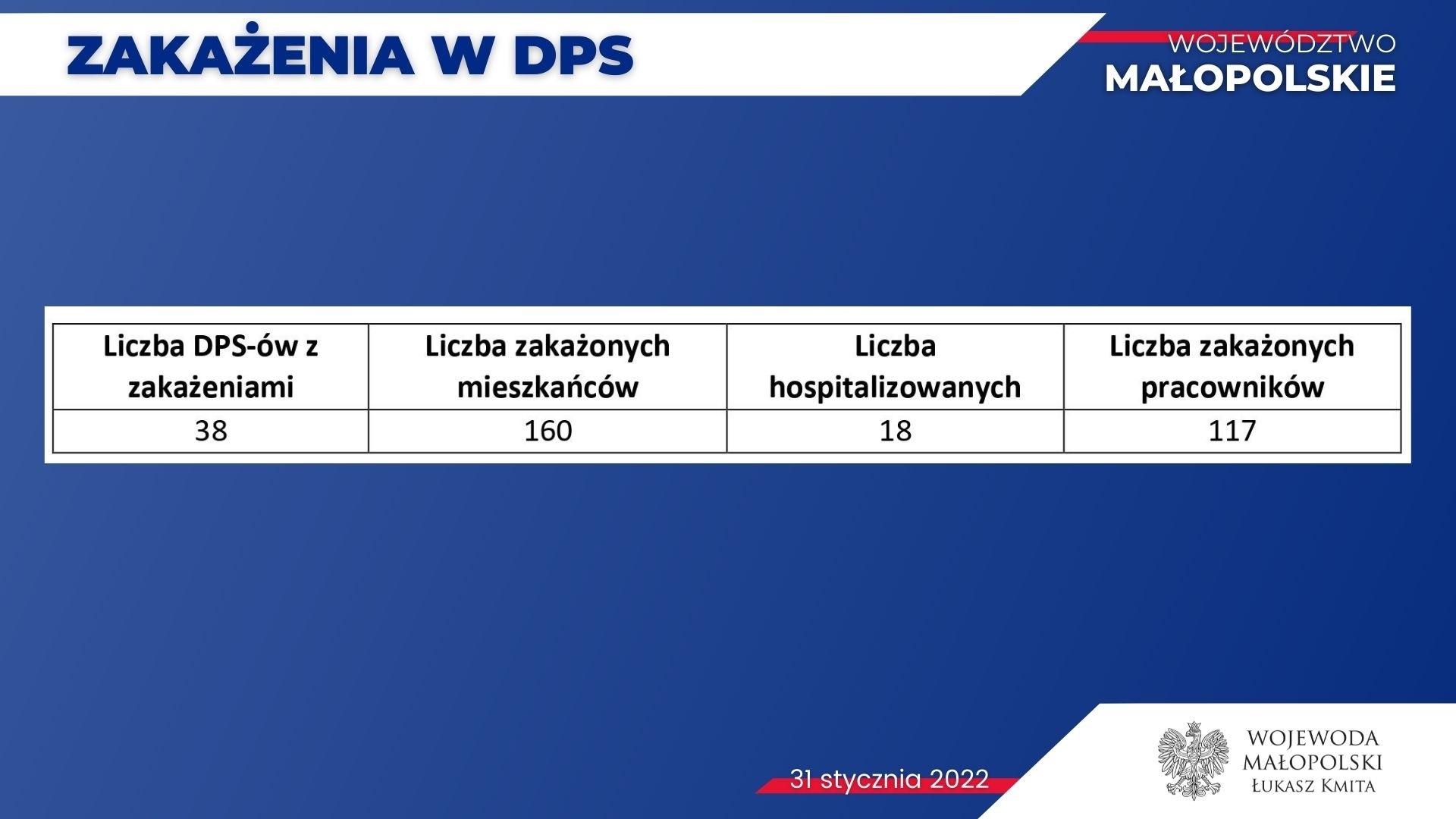 ZAKAŻENIA W DPS

WOJEWÓDZTWO
MAŁOPOLSKIE

| Liczba DPS-ów z zakażeniami | Liczba zakażonych mieszkańców | Liczba hospitalizowanych | Liczba zakażonych pracowników |
|---|---|---|---|
| 38 | 160 | 18 | 117 |

31 stycznia 2022

WOJEWODA
MAŁOPOLSKI
ŁUKASZ KMITA